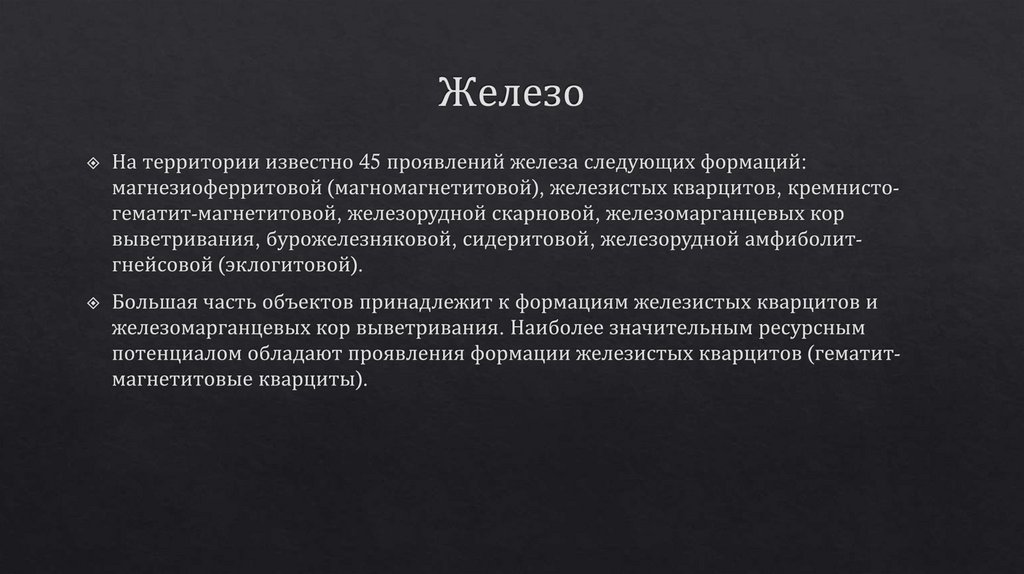 Железо

На территории известно 45 проявлений железа следующих формаций: магнезиоферритовой (магномагнетитовой), железистых кварцитов, кремнисто-гематит-магнетитовой, железорудной скарновой, железомарганцевых кор выветривания, бурожелезняковой, сидеритовой, железорудной амфиболит-гнейсовой (эклогитовой).

Большая часть объектов принадлежит к формациям железистых кварцитов и железомарганцевых кор выветривания. Наиболее значительным ресурсным потенциалом обладают проявления формации железистых кварцитов (гематит-магнетитовые кварциты).